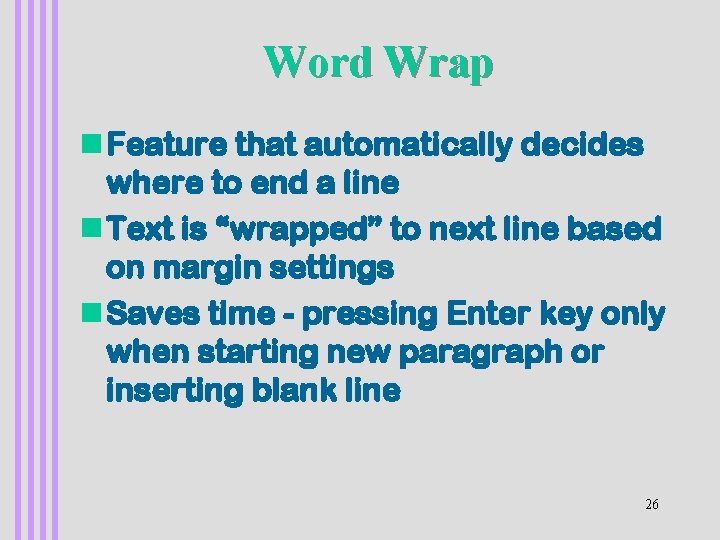 Word Wrap

- Feature that automatically decides where to end a line
- Text is “wrapped” to next line based on margin settings
- Saves time - pressing Enter key only when starting new paragraph or inserting blank line

26